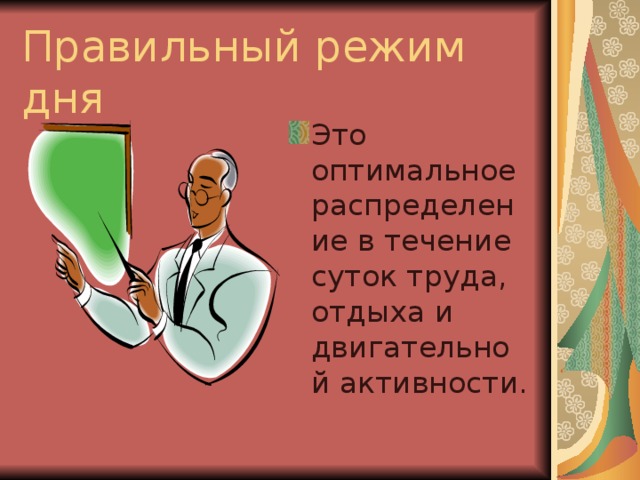 Правильный режим дня

Это оптимальное распределение в течение суток труда, отдыха и двигательной активности.